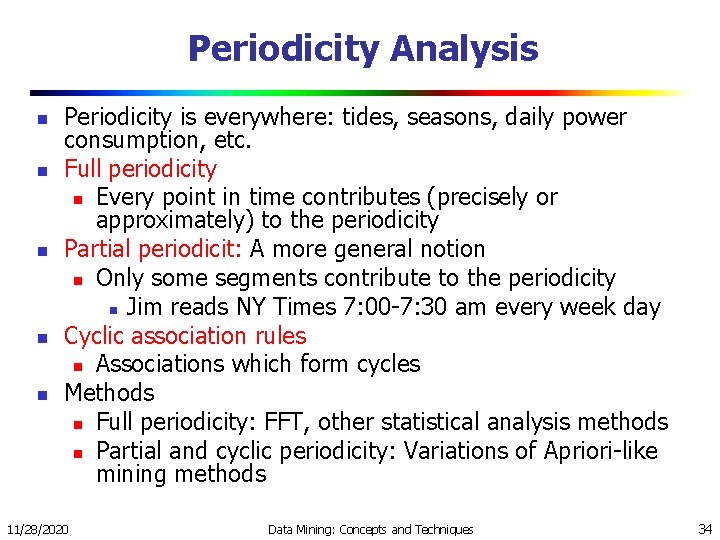 Periodicity Analysis

- Periodicity is everywhere: tides, seasons, daily power consumption, etc.
- Full periodicity
  - Every point in time contributes (precisely or approximately) to the periodicity
- Partial periodicit: A more general notion
  - Only some segments contribute to the periodicity
    - Jim reads NY Times 7:00-7:30 am every week day
- Cyclic association rules
  - Associations which form cycles
- Methods
  - Full periodicity: FFT, other statistical analysis methods
  - Partial and cyclic periodicity: Variations of Apriori-like mining methods

11/28/2020 Data Mining: Concepts and Techniques 34